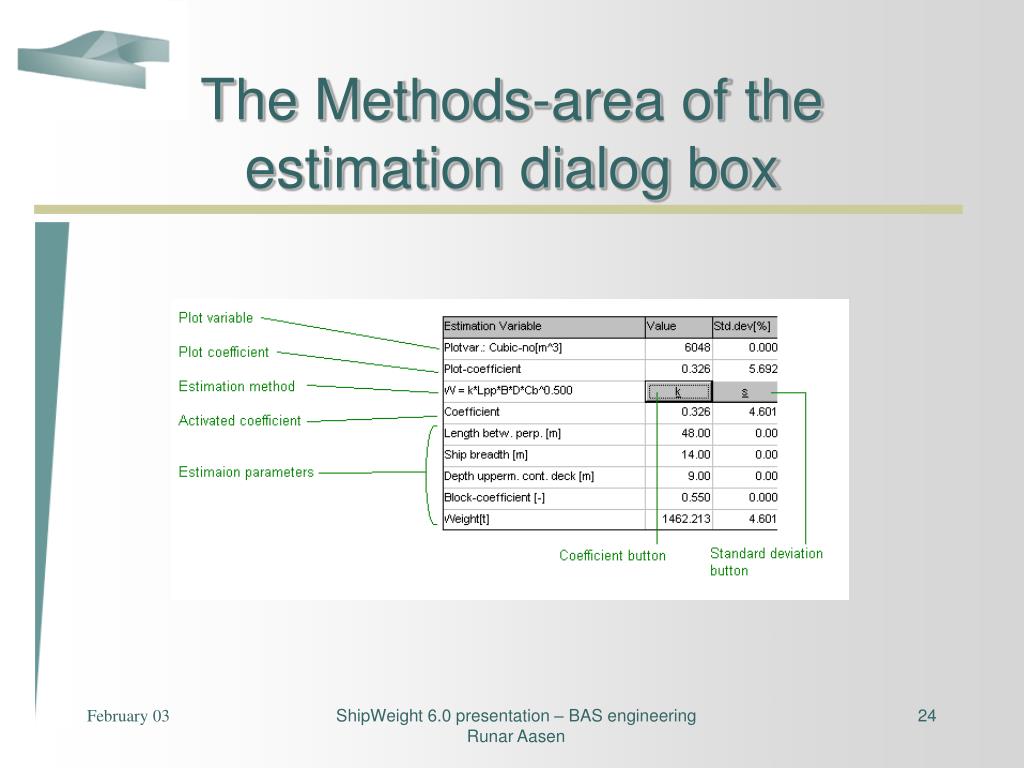 The Methods-area of the estimation dialog box

Plot variable
Plot coefficient
Estimation method
Activated coefficient
Estimaion parameters

| Estimation Variable | Value | Std.dev[%] |
|---|---|---|
| Plotvar.: Cubic-no[m^3] | 6048 | 0.000 |
| Plot-coefficient | 0.326 | 5.692 |
| W = k*Lpp*B*D*Cb^0.500 | k | s |
| Coefficient | 0.326 | 4.601 |
| Length betw. perp. [m] | 48.00 | 0.00 |
| Ship breadth [m] | 14.00 | 0.00 |
| Depth upperm. cont. deck [m] | 9.00 | 0.00 |
| Block-coefficient [-] | 0.550 | 0.000 |
| Weight[t] | 1462.213 | 4.601 |

Coefficient button
Standard deviation button

February 03
ShipWeight 6.0 presentation – BAS engineering
Runar Aasen
24